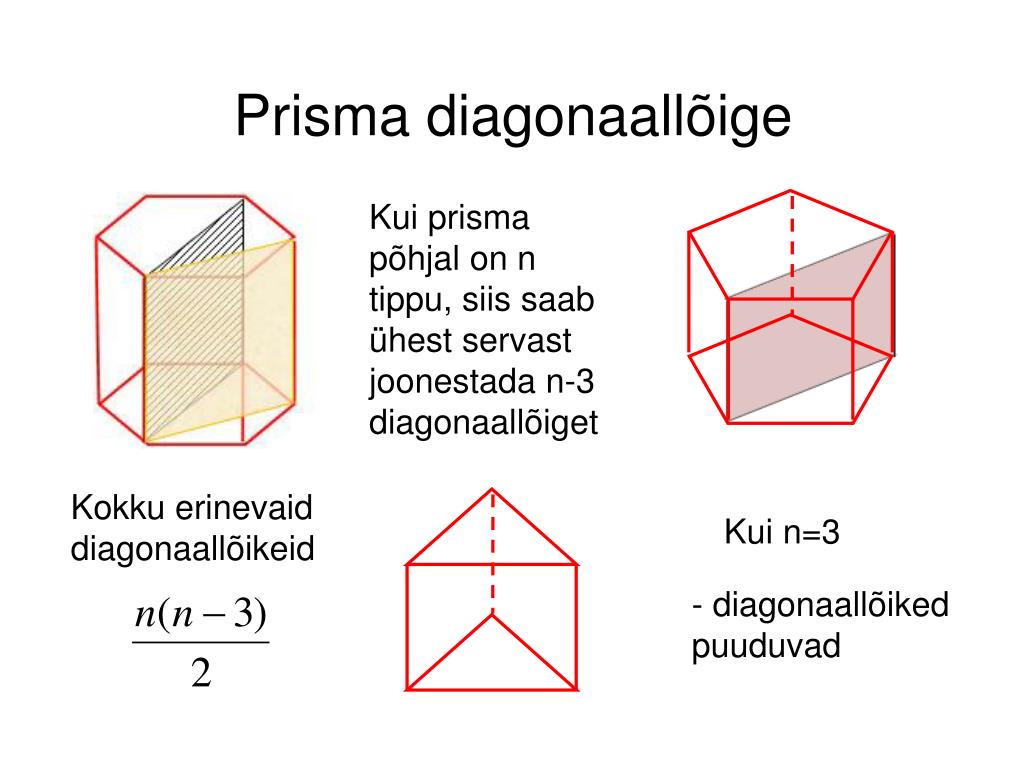 Prisma diagonaallõige

Kui prisma põhjal on n tippu, siis saab ühest servast joonestada n-3 diagonaallõiget

Kokku erinevaid diagonaallõikeid

$\frac{n(n-3)}{2}$

Kui n=3

- diagonaallõiked puuduvad